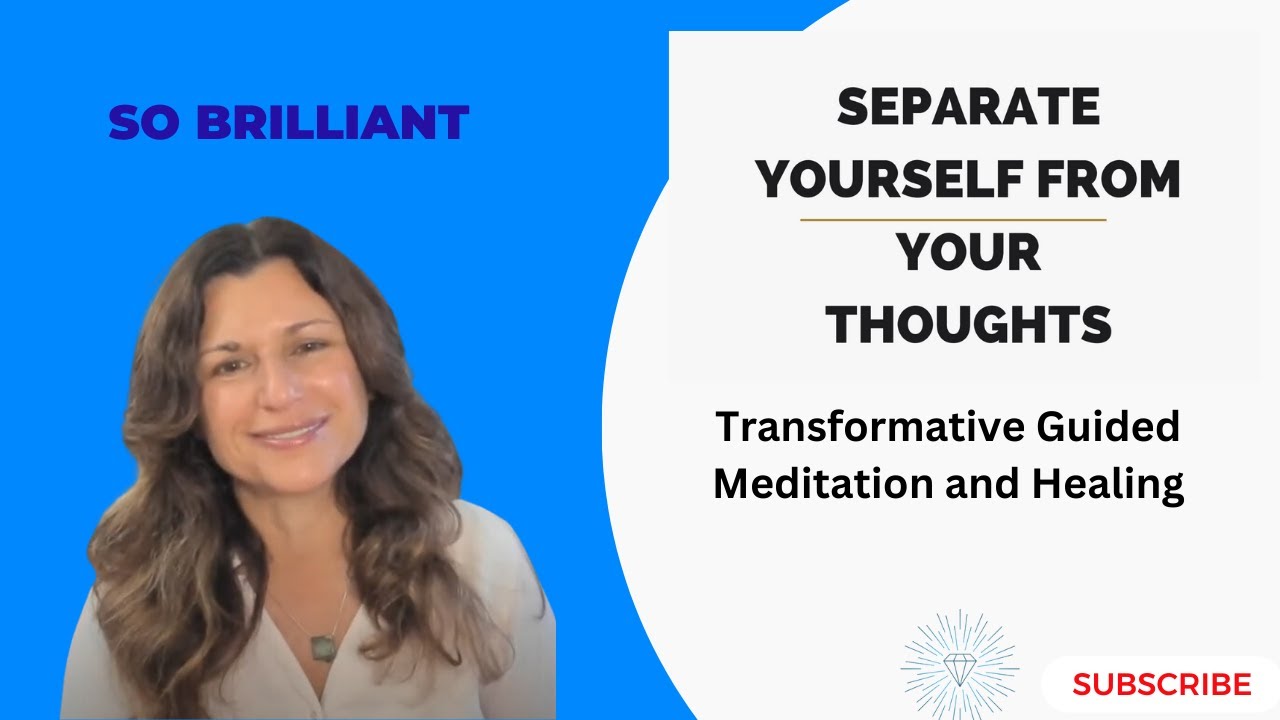 SO BRILLIANT

SEPARATE YOURSELF FROM YOUR THOUGHTS

Transformative Guided Meditation and Healing

SUBSCRIBE